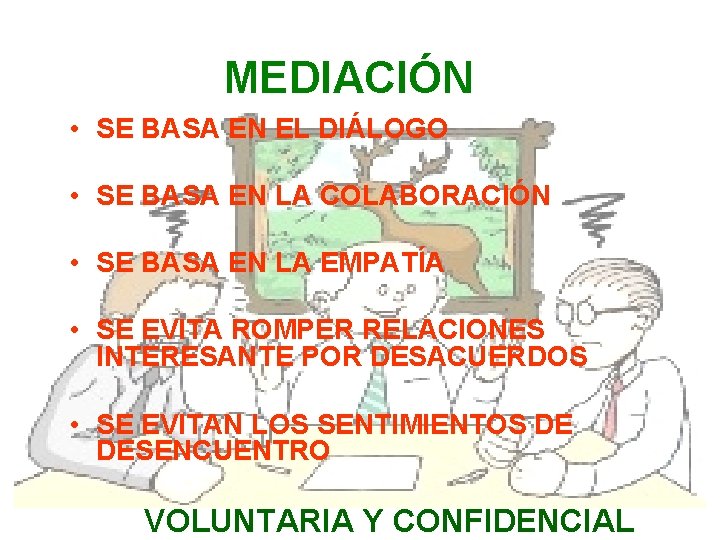 MEDIACIÓN

• SE BASA EN EL DIÁLOGO

• SE BASA EN LA COLABORACIÓN

• SE BASA EN LA EMPATÍA

• SE EVITA ROMPER RELACIONES INTERESANTE POR DESACUERDOS

• SE EVITAN LOS SENTIMIENTOS DE DESENCUENTRO

VOLUNTARIA Y CONFIDENCIAL